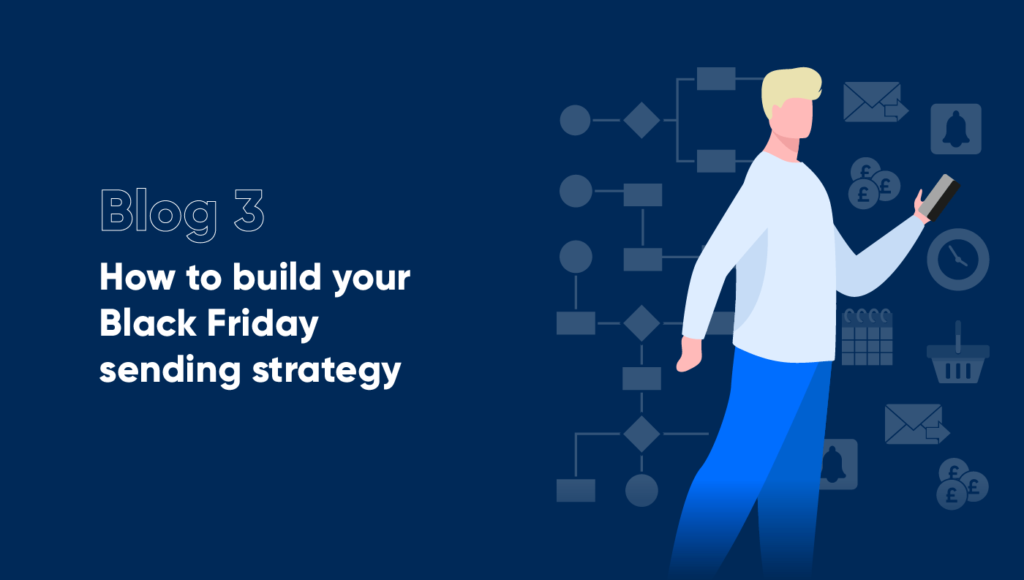 Blog 3

How to build your Black Friday sending strategy

£ £ £

£ £ £